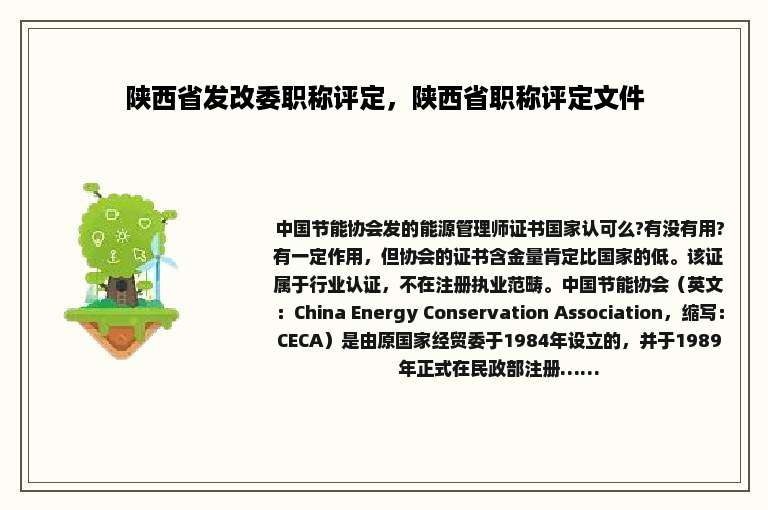 陕西省发改委职称评定，陕西省职称评定文件

中国节能协会发的能源管理师证书国家认可么?有没有用?有一定作用，但协会的证书含金量肯定比国家的低。该证属于行业认证，不在注册执业范畴。中国节能协会（英文：China Energy Conservation Association，缩写：CECA）是由原国家经贸委于1984年设立的，并于1989年正式在民政部注册......